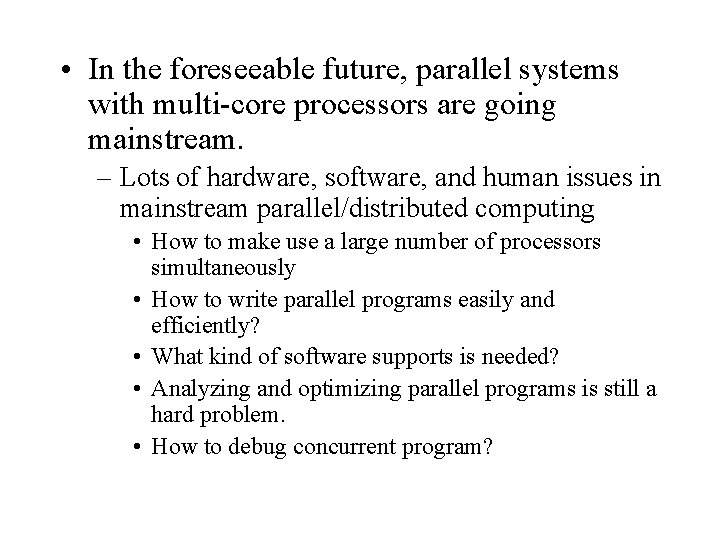 • In the foreseeable future, parallel systems with multi-core processors are going mainstream.

– Lots of hardware, software, and human issues in mainstream parallel/distributed computing

• How to make use a large number of processors simultaneously

• How to write parallel programs easily and efficiently?

• What kind of software supports is needed?

• Analyzing and optimizing parallel programs is still a hard problem.

• How to debug concurrent program?